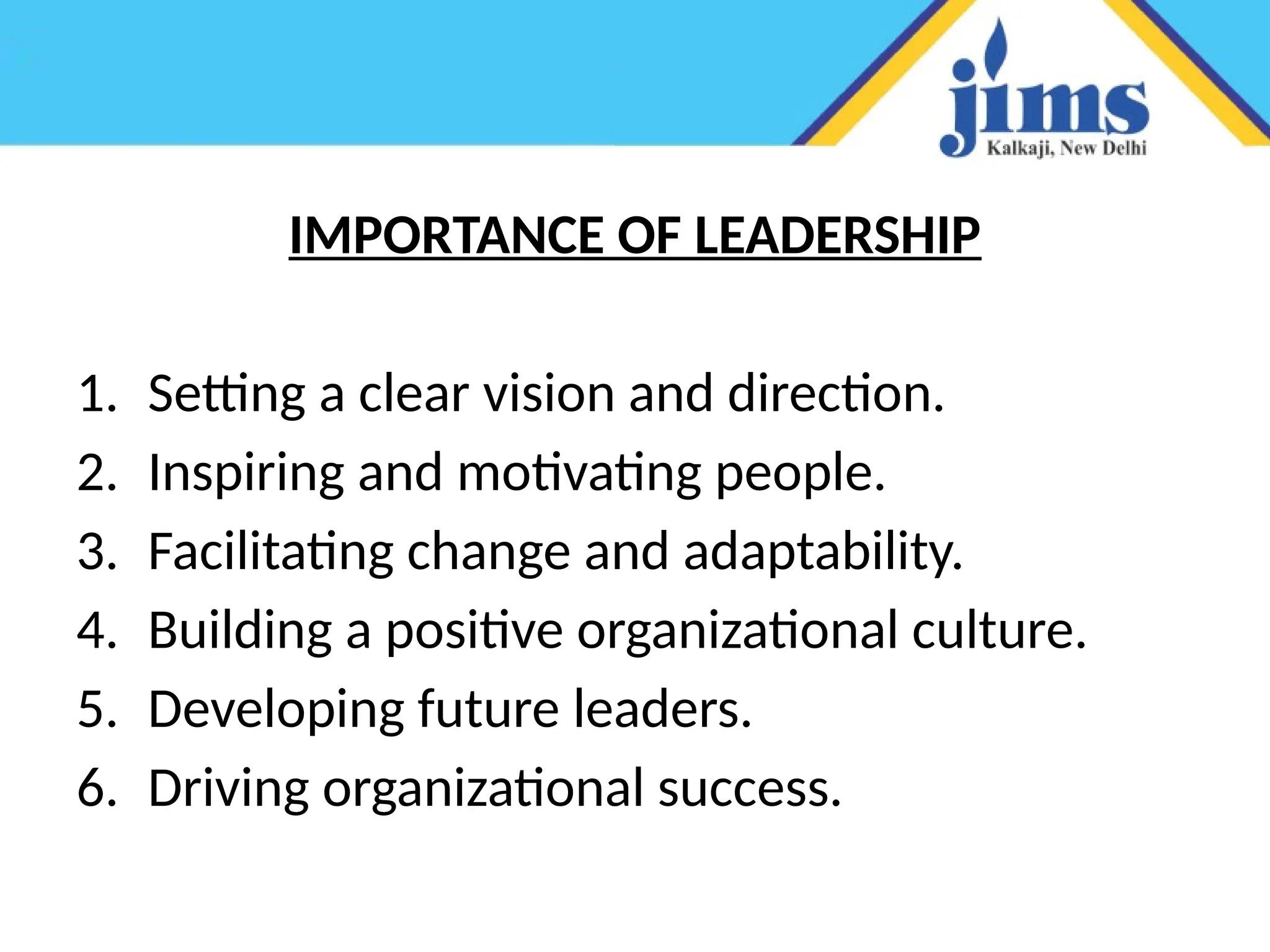 jims
Kalkaji, New Delhi

IMPORTANCE OF LEADERSHIP

1. Setting a clear vision and direction.
2. Inspiring and motivating people.
3. Facilitating change and adaptability.
4. Building a positive organizational culture.
5. Developing future leaders.
6. Driving organizational success.